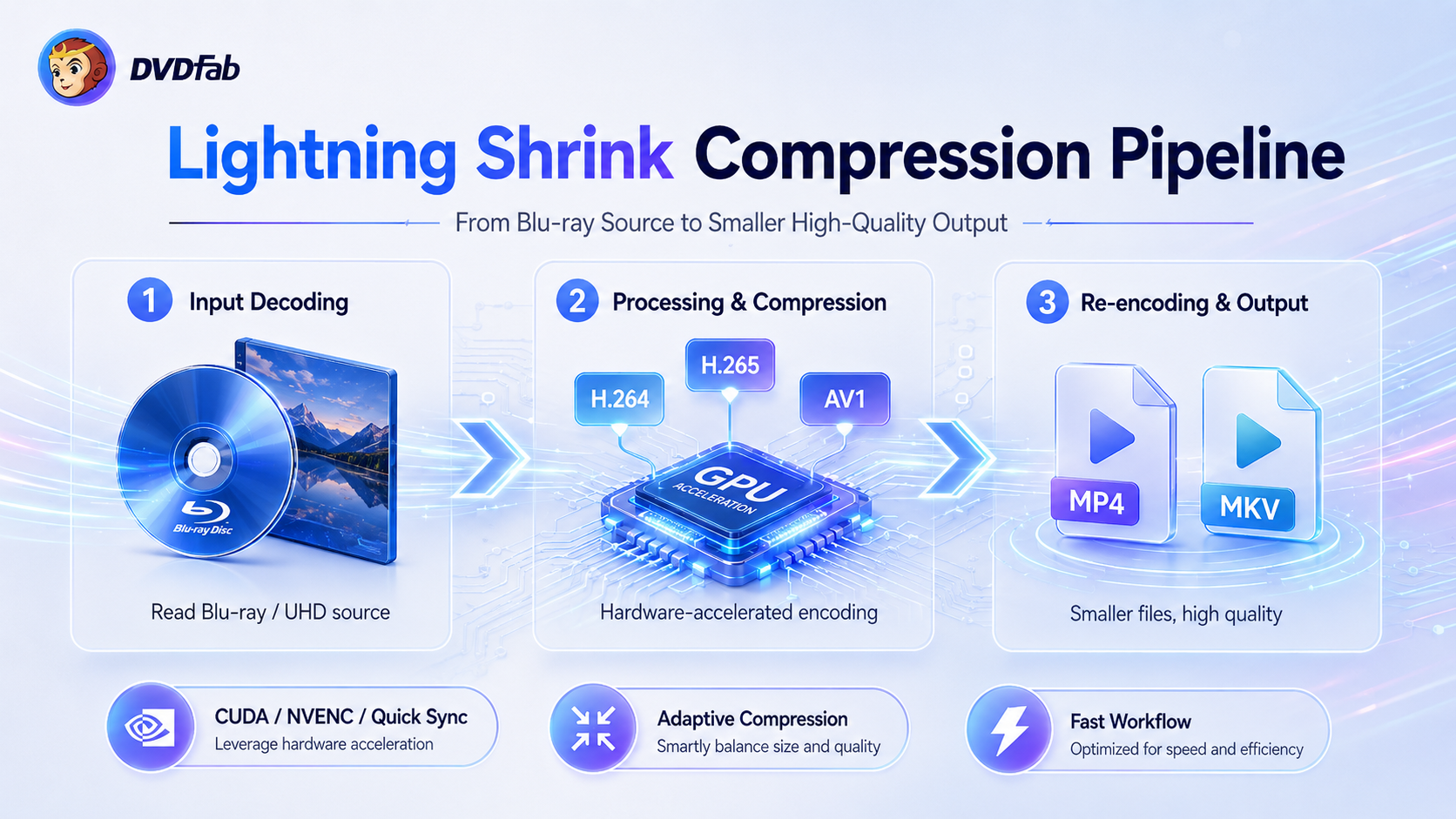 DVDFab

Lightning Shrink Compression Pipeline

From Blu-ray Source to Smaller High-Quality Output

1 Input Decoding

Blu-ray Disc

Read Blu-ray / UHD source

2 Processing & Compression

H.264

H.265

AV1

GPU ACCELERATION

Hardware-accelerated encoding

3 Re-encoding & Output

MP4

MKV

Smaller files, high quality

CUDA / NVENC / Quick Sync
Leverage hardware acceleration

Adaptive Compression
Smartly balance size and quality

Fast Workflow
Optimized for speed and efficiency